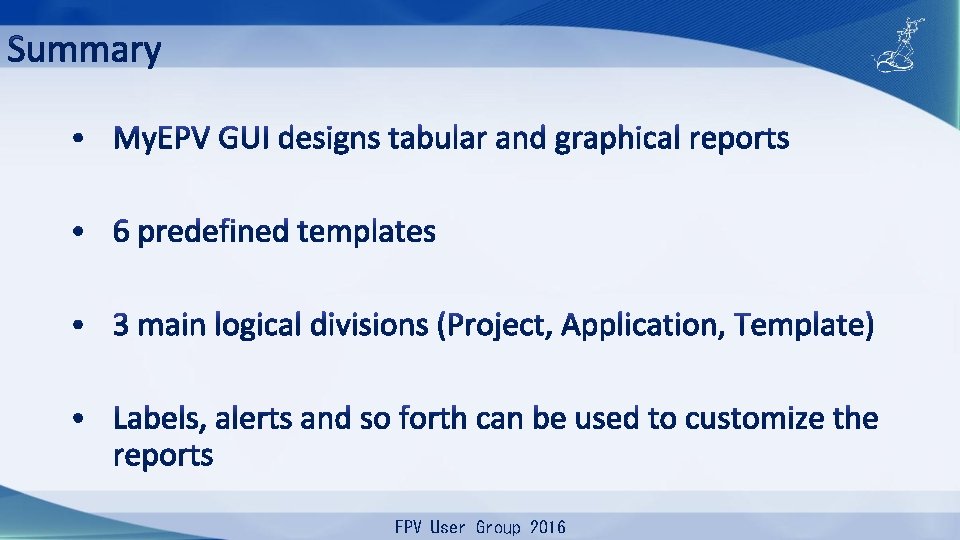 Summary

• MyEPV GUI designs tabular and graphical reports

• 6 predefined templates

• 3 main logical divisions (Project, Application, Template)

• Labels, alerts and so forth can be used to customize the reports

FPV User Group 2016